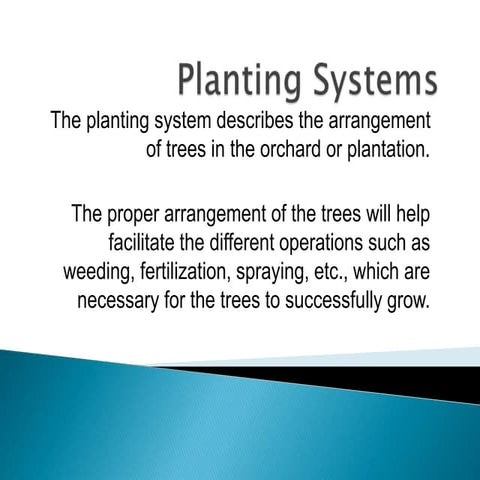 Planting Systems

The planting system describes the arrangement of trees in the orchard or plantation.

The proper arrangement of the trees will help facilitate the different operations such as weeding, fertilization, spraying, etc., which are necessary for the trees to successfully grow.